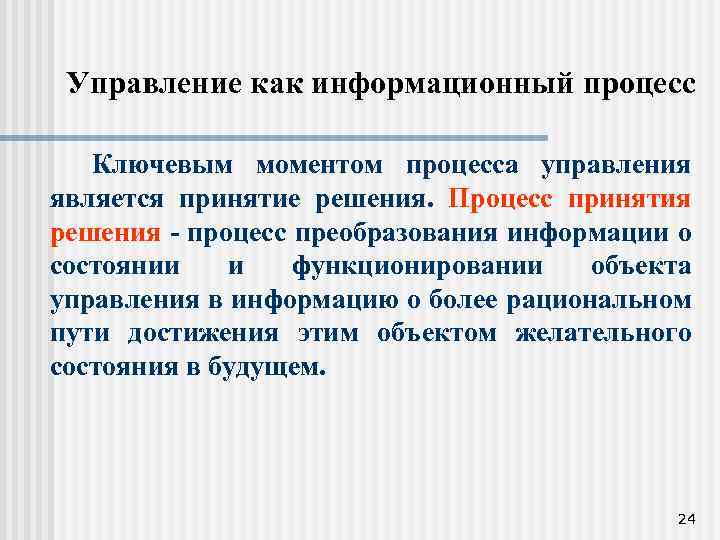 Управление как информационный процесс

Ключевым моментом процесса управления является принятие решения. Процесс принятия решения - процесс преобразования информации о состоянии и функционировании объекта управления в информацию о более рациональном пути достижения этим объектом желательного состояния в будущем.

24